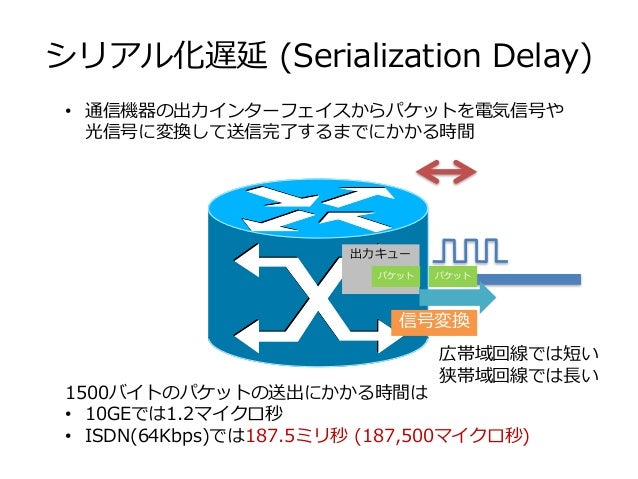 シリアル化遅延 (Serialization Delay)

• 通信機器の出力インターフェイスからパケットを電気信号や光信号に変換して送信完了するまでにかかる時間

出力キュー

パケット

パケット

信号変換

広帯域回線では短い
狭帯域回線では長い

1500バイトのパケットの送出にかかる時間は
• 10GEでは1.2マイクロ秒
• ISDN(64Kbps)では187.5ミリ秒 (187,500マイクロ秒)